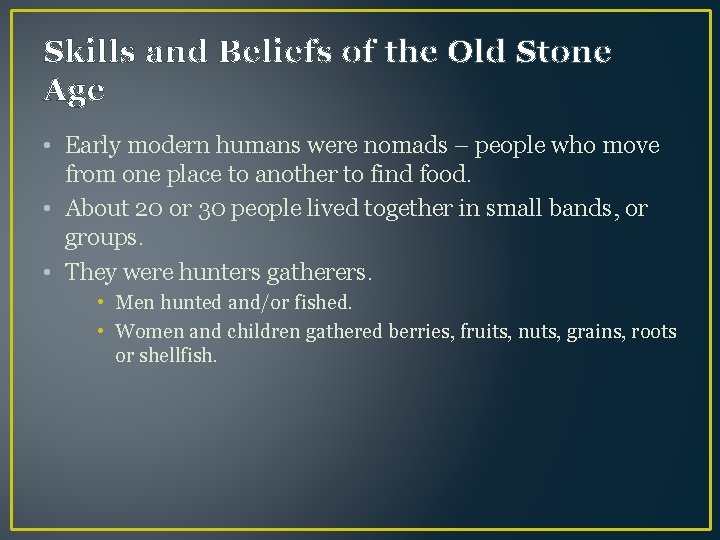 Skills and Beliefs of the Old Stone Age

• Early modern humans were nomads – people who move from one place to another to find food.
• About 20 or 30 people lived together in small bands, or groups.
• They were hunters gatherers.
  • Men hunted and/or fished.
  • Women and children gathered berries, fruits, nuts, grains, roots or shellfish.